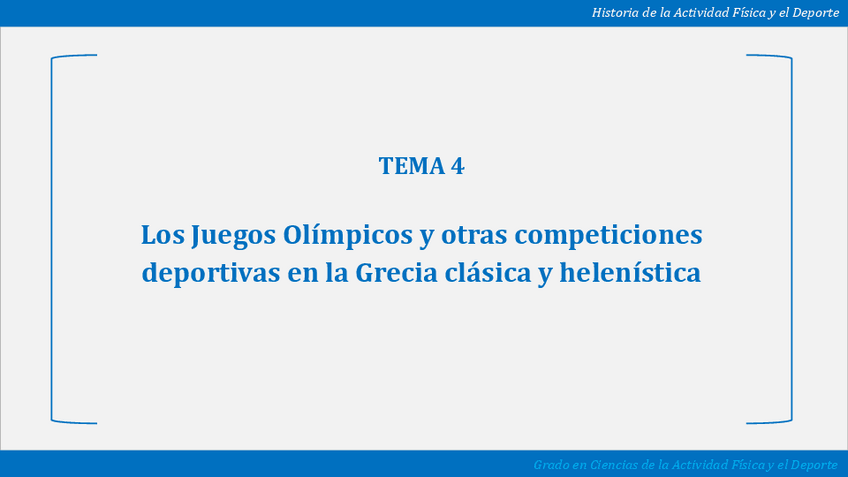 Historia de la Actividad Física y el Deporte

TEMA 4

Los Juegos Olímpicos y otras competiciones deportivas en la Grecia clásica y helenística

Grado en Ciencias de la Actividad Física y el Deporte